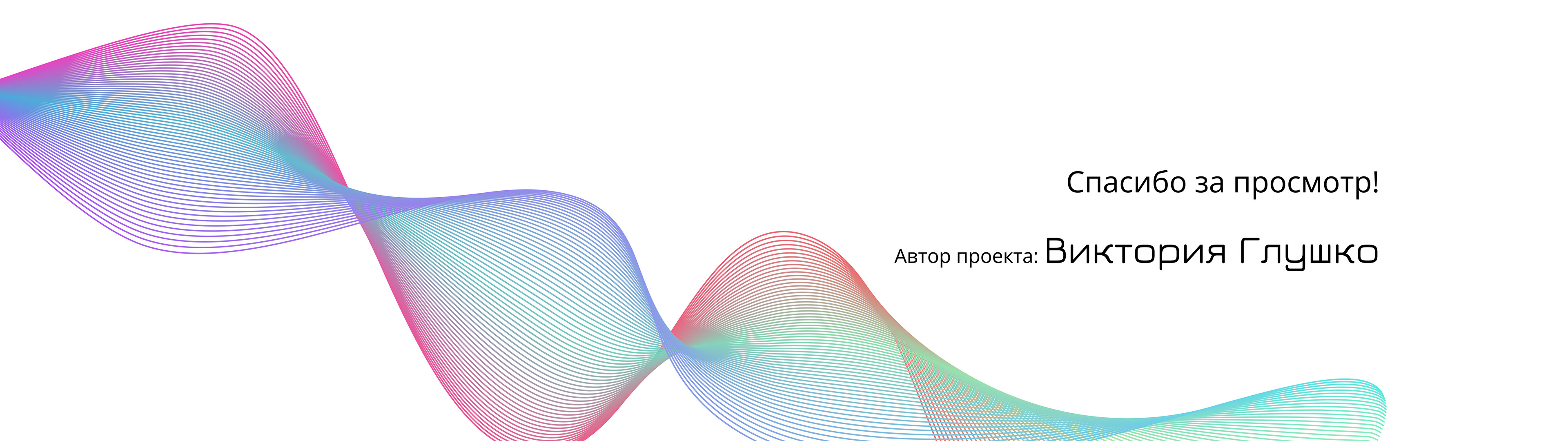 Спасибо за просмотр!

Автор проекта: Виктория Глушко